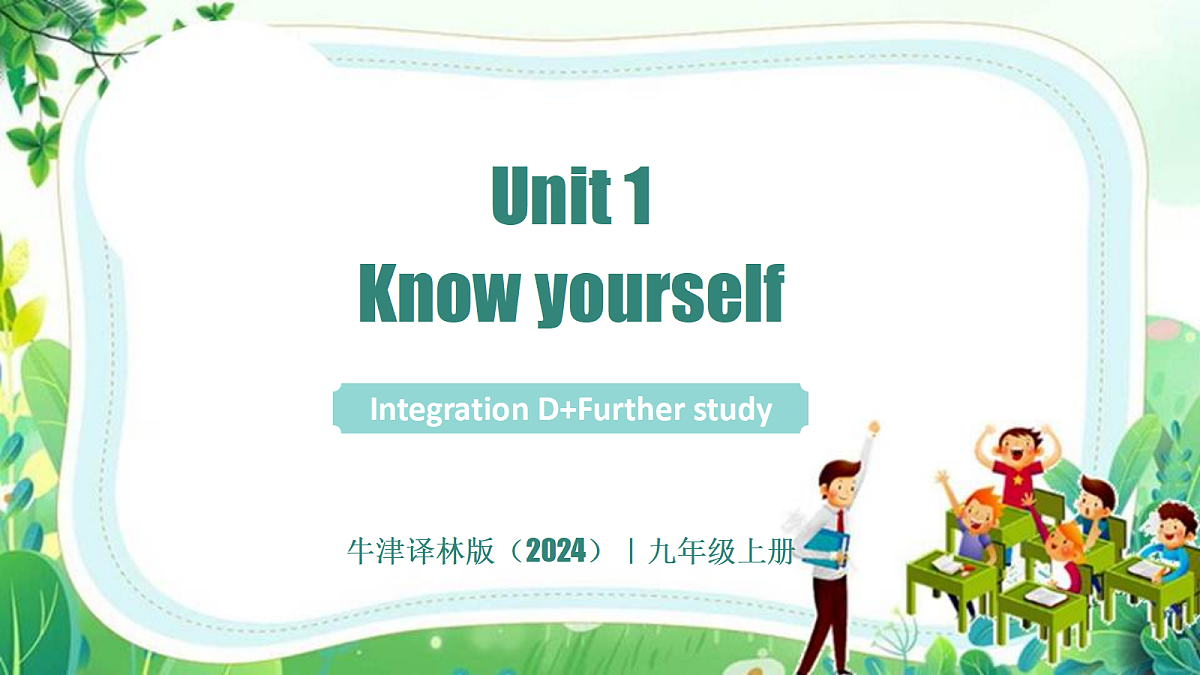 Unit 1
Know yourself

Integration D+Further study

牛津译林版（2024）丨九年级上册